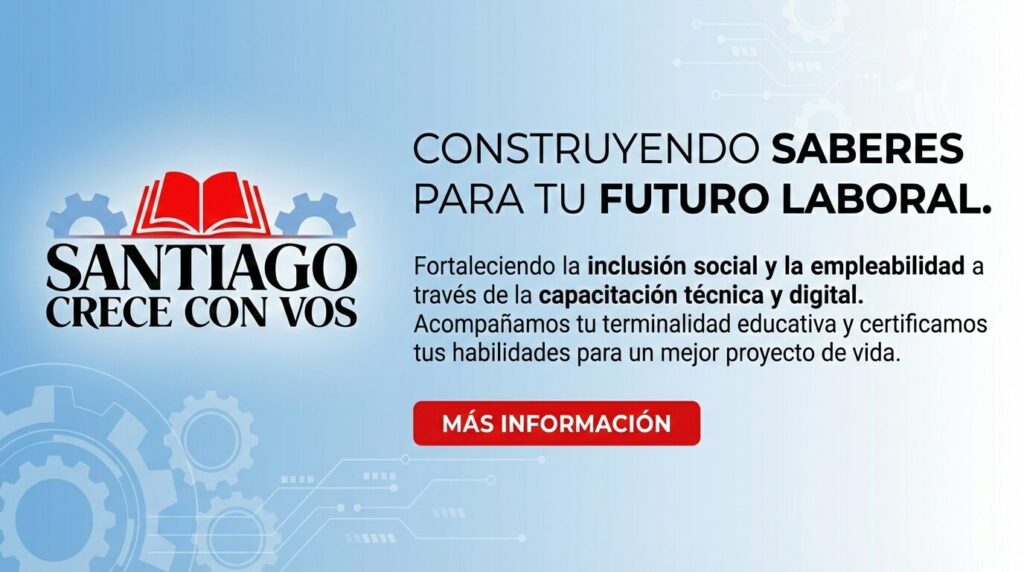 SANTIAGO
CRECE CON VOS

CONSTRUYENDO SABERES PARA TU FUTURO LABORAL.

Fortaleciendo la inclusión social y la empleabilidad a través de la capacitación técnica y digital. Acompañamos tu terminalidad educativa y certificamos tus habilidades para un mejor proyecto de vida.

MÁS INFORMACIÓN